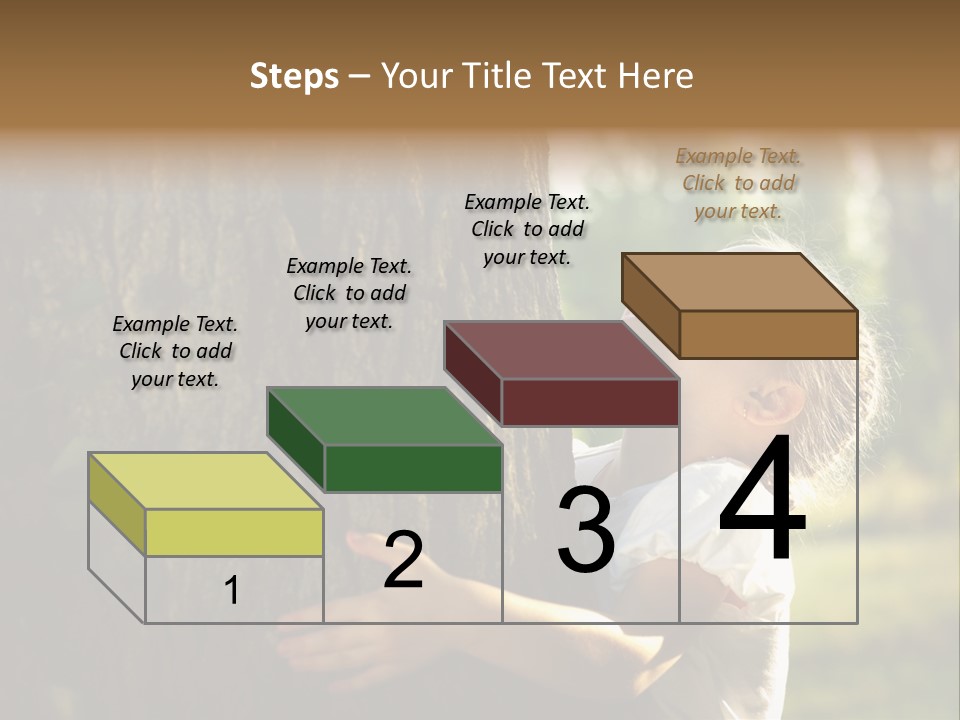 Steps – Your Title Text Here

Example Text. Click to add your text.

Example Text. Click to add your text.

Example Text. Click to add your text.

Example Text. Click to add your text.

1

2

3

4